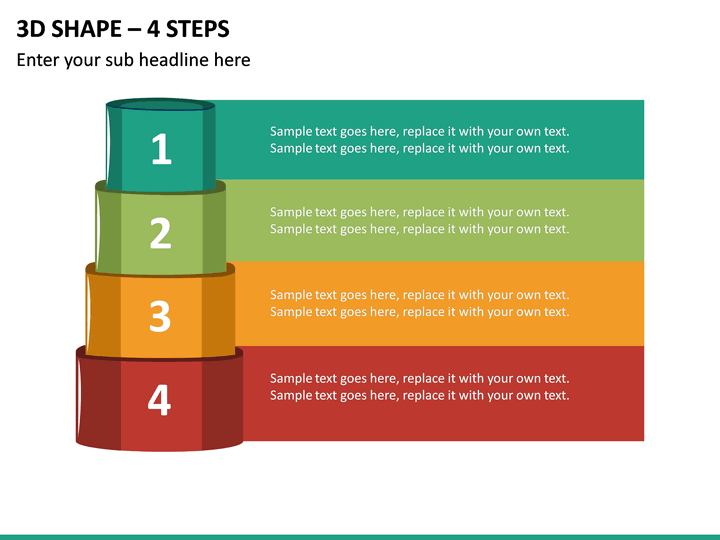 3D SHAPE – 4 STEPS

Enter your sub headline here

1

Sample text goes here, replace it with your own text. Sample text goes here, replace it with your own text.

2

Sample text goes here, replace it with your own text. Sample text goes here, replace it with your own text.

3

Sample text goes here, replace it with your own text. Sample text goes here, replace it with your own text.

4

Sample text goes here, replace it with your own text. Sample text goes here, replace it with your own text.